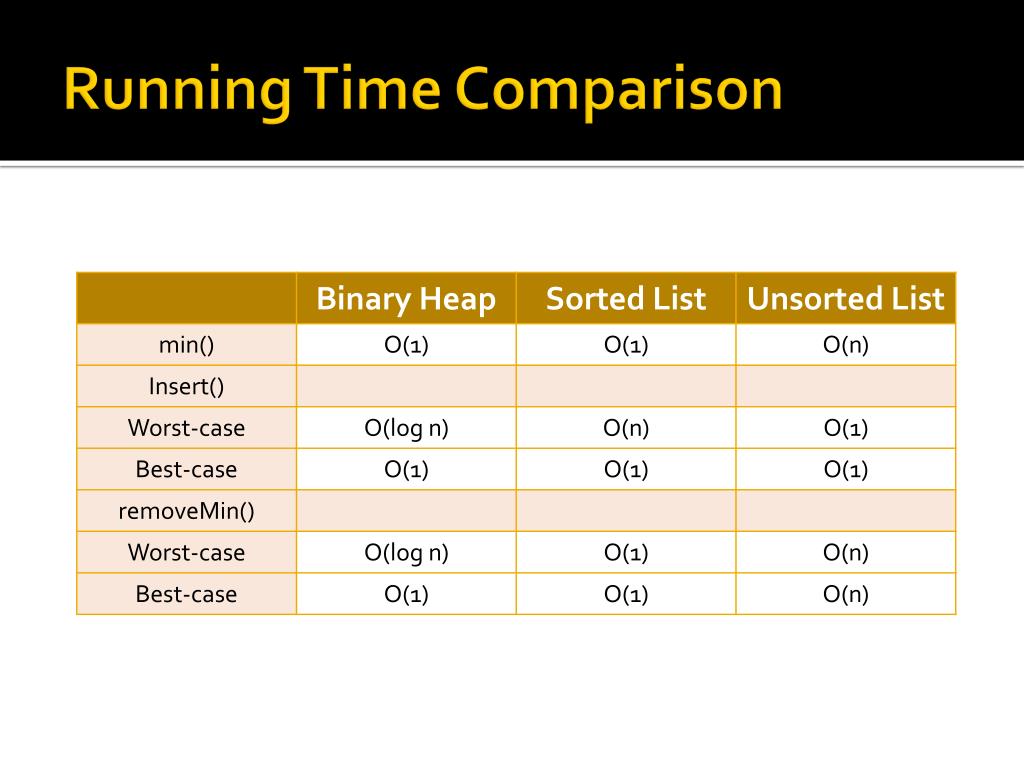 Running Time Comparison

| | Binary Heap | Sorted List | Unsorted List |
|---|---|---|---|
| min() | O(1) | O(1) | O(n) |
| Insert() | | | |
| Worst-case | O(log n) | O(n) | O(1) |
| Best-case | O(1) | O(1) | O(1) |
| removeMin() | | | |
| Worst-case | O(log n) | O(1) | O(n) |
| Best-case | O(1) | O(1) | O(n) |